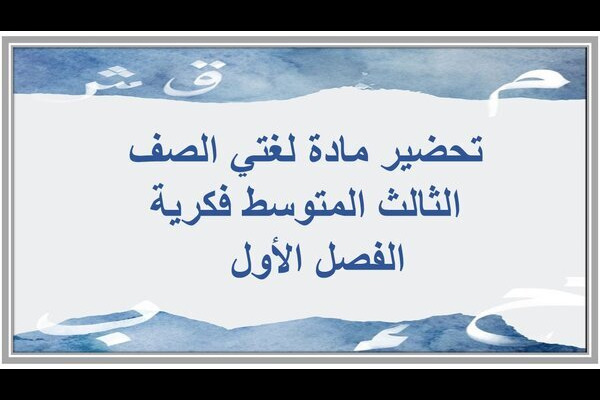 تحضير مادة لغتي الصف الثالث المتوسط فكرية الفصل الأول